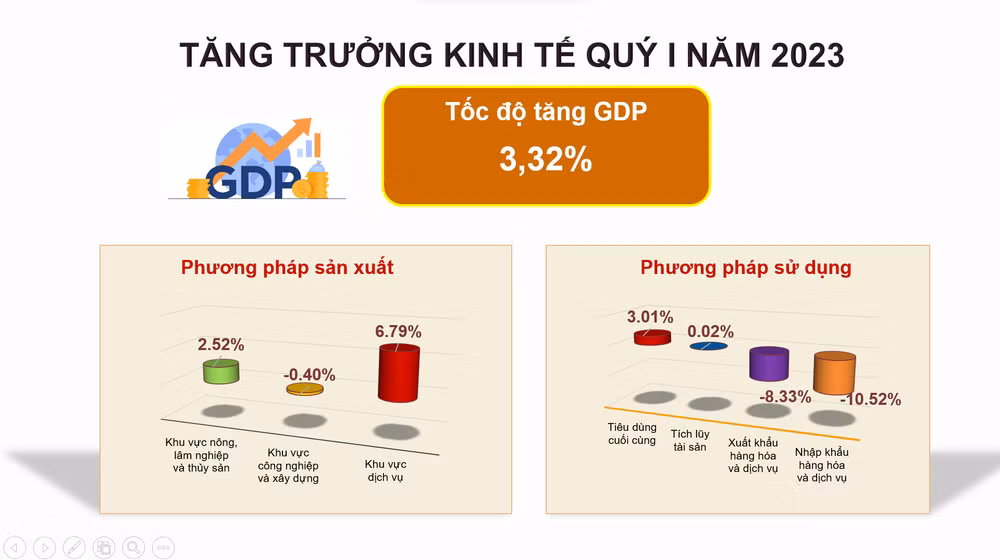 TĂNG TRƯỞNG KINH TẾ QUÝ I NĂM 2023

GDP

Tốc độ tăng GDP
3,32%

Phương pháp sản xuất

2.52%
-0.40%
6.79%

Khu vực nông, lâm nghiệp và thủy sản
Khu vực công nghiệp và xây dựng
Khu vực dịch vụ

Phương pháp sử dụng

3.01%
0.02%
-8.33%
-10.52%

Tiêu dùng cuối cùng
Tích lũy tài sản
Xuất khẩu hàng hóa và dịch vụ
Nhập khẩu hàng hóa và dịch vụ